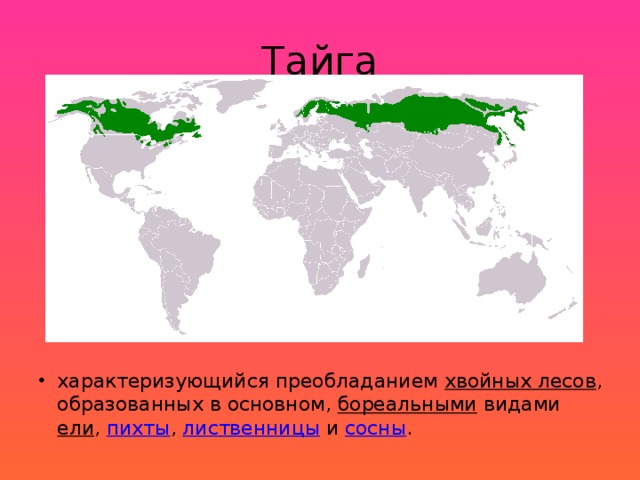 Тайга

• характеризующийся преобладанием хвойных лесов, образованных в основном, бореальными видами ели, пихты, лиственницы и сосны.